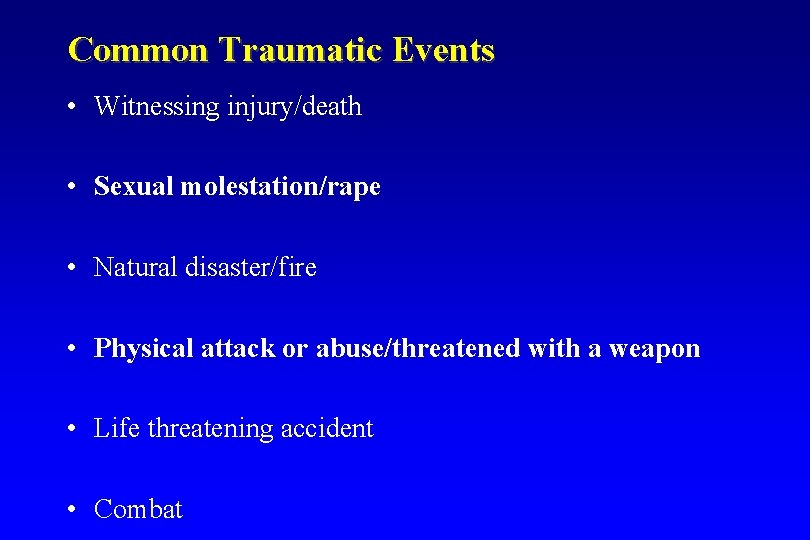 Common Traumatic Events

• Witnessing injury/death

• Sexual molestation/rape

• Natural disaster/fire

• Physical attack or abuse/threatened with a weapon

• Life threatening accident

• Combat